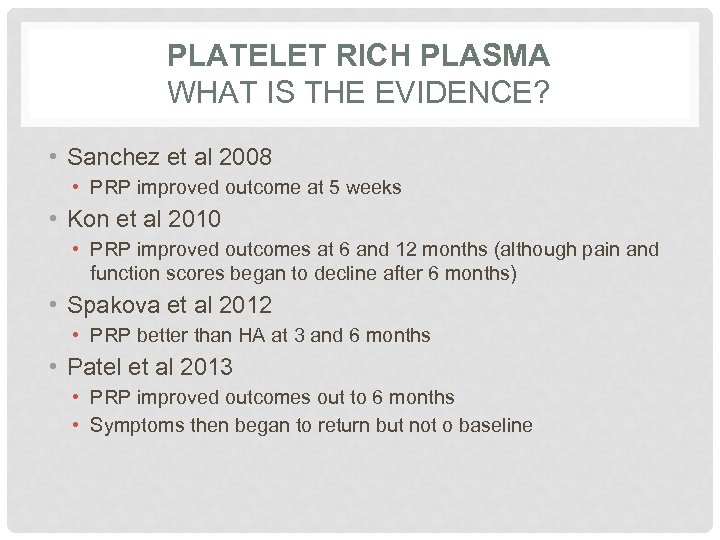 PLATELET RICH PLASMA
WHAT IS THE EVIDENCE?

• Sanchez et al 2008
  • PRP improved outcome at 5 weeks
• Kon et al 2010
  • PRP improved outcomes at 6 and 12 months (although pain and function scores began to decline after 6 months)
• Spakova et al 2012
  • PRP better than HA at 3 and 6 months
• Patel et al 2013
  • PRP improved outcomes out to 6 months
  • Symptoms then began to return but not o baseline